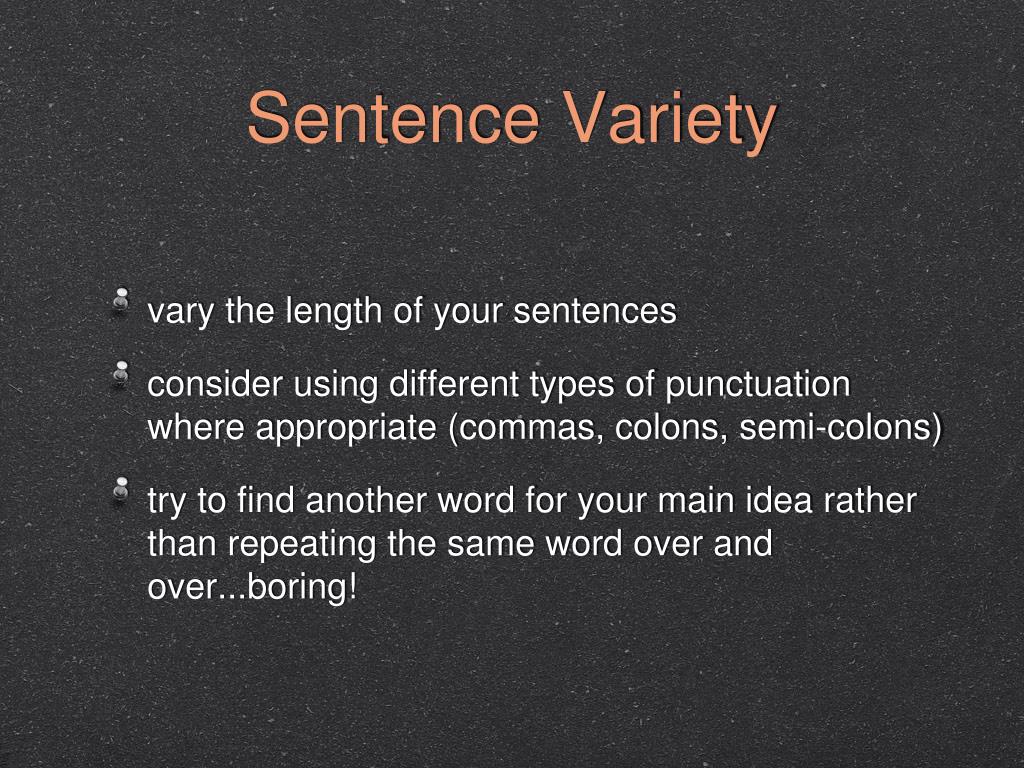 Sentence Variety

vary the length of your sentences

consider using different types of punctuation where appropriate (commas, colons, semi-colons)

try to find another word for your main idea rather than repeating the same word over and over...boring!